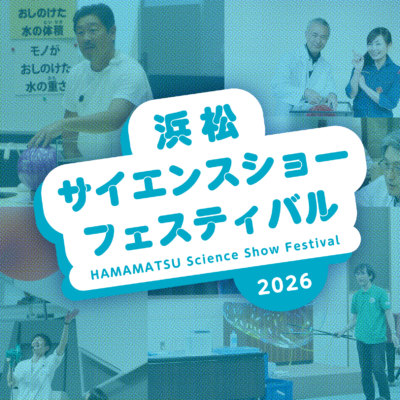 おしのけた
水の体積
モノが
おしのけた
水の重さ

浜松
サイエンスショー
フェスティバル
HAMAMATSU Science Show Festival
2026